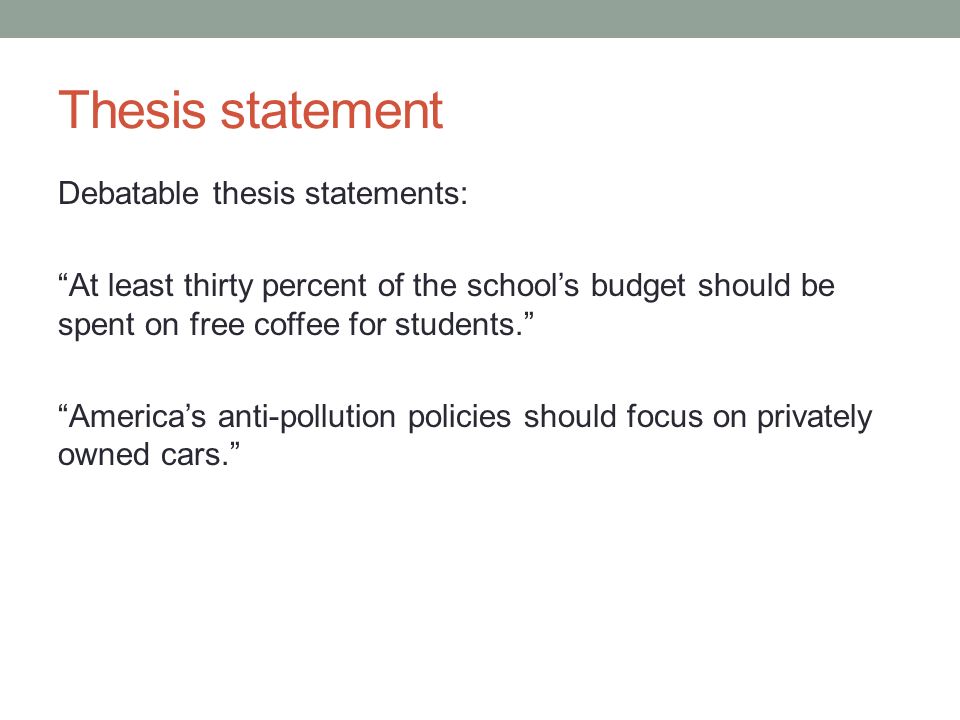 Thesis statement

Debatable thesis statements:

“At least thirty percent of the school’s budget should be spent on free coffee for students.”

“America’s anti-pollution policies should focus on privately owned cars.”